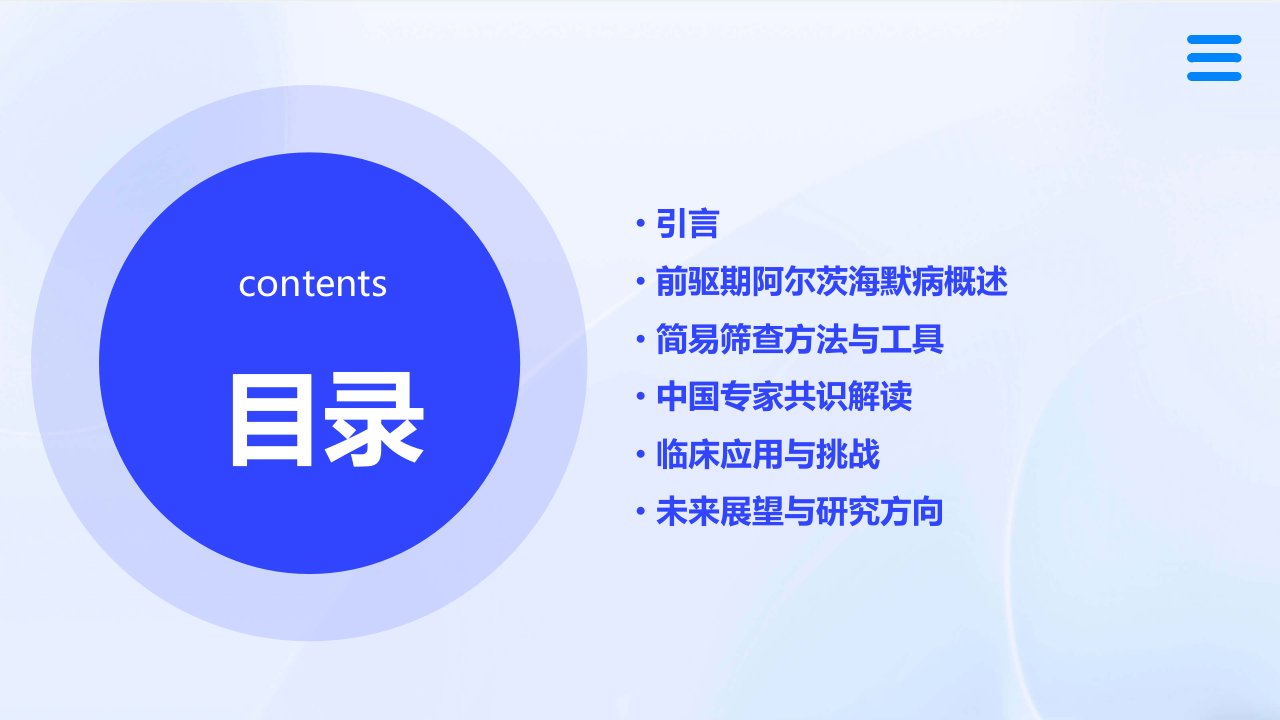 contents

目录

• 引言
• 前驱期阿尔茨海默病概述
• 简易筛查方法与工具
• 中国专家共识解读
• 临床应用与挑战
• 未来展望与研究方向